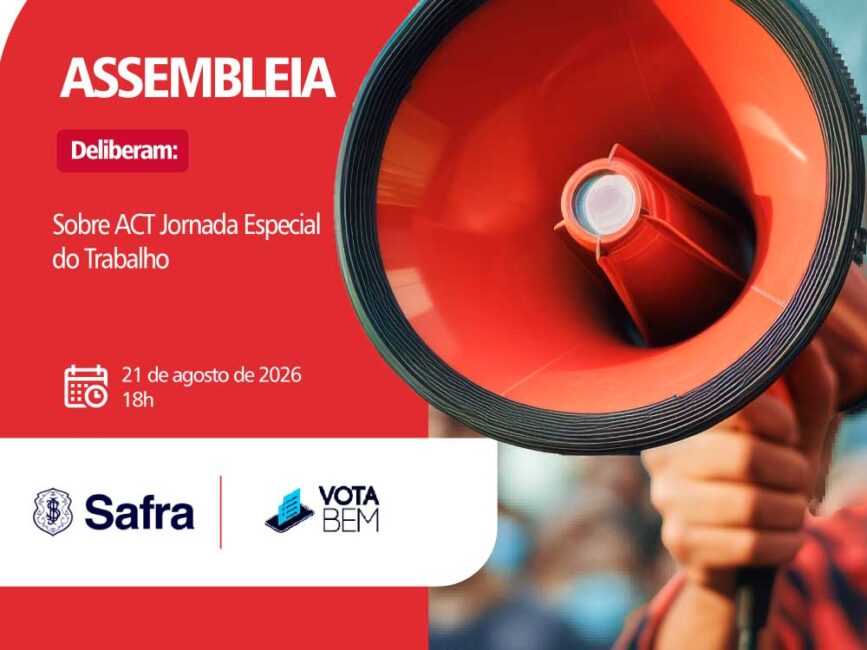 ASSEMBLEIA

Deliberam:

Sobre ACT Jornada Especial do Trabalho

21 de agosto de 2026
18h

Safra

VOTA
BEM